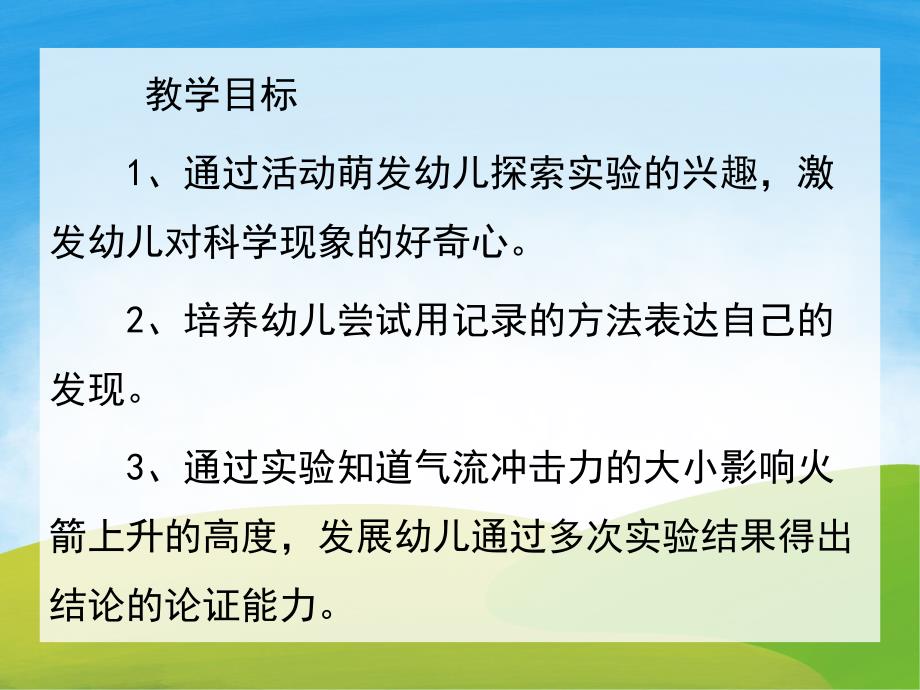 教学目标

1、通过活动萌发幼儿探索实验的兴趣，激发幼儿对科学现象的好奇心。

2、培养幼儿尝试用记录的方法表达自己的发现。

3、通过实验知道气流冲击力的大小影响火箭上升的高度，发展幼儿通过多次实验结果得出结论的论证能力。